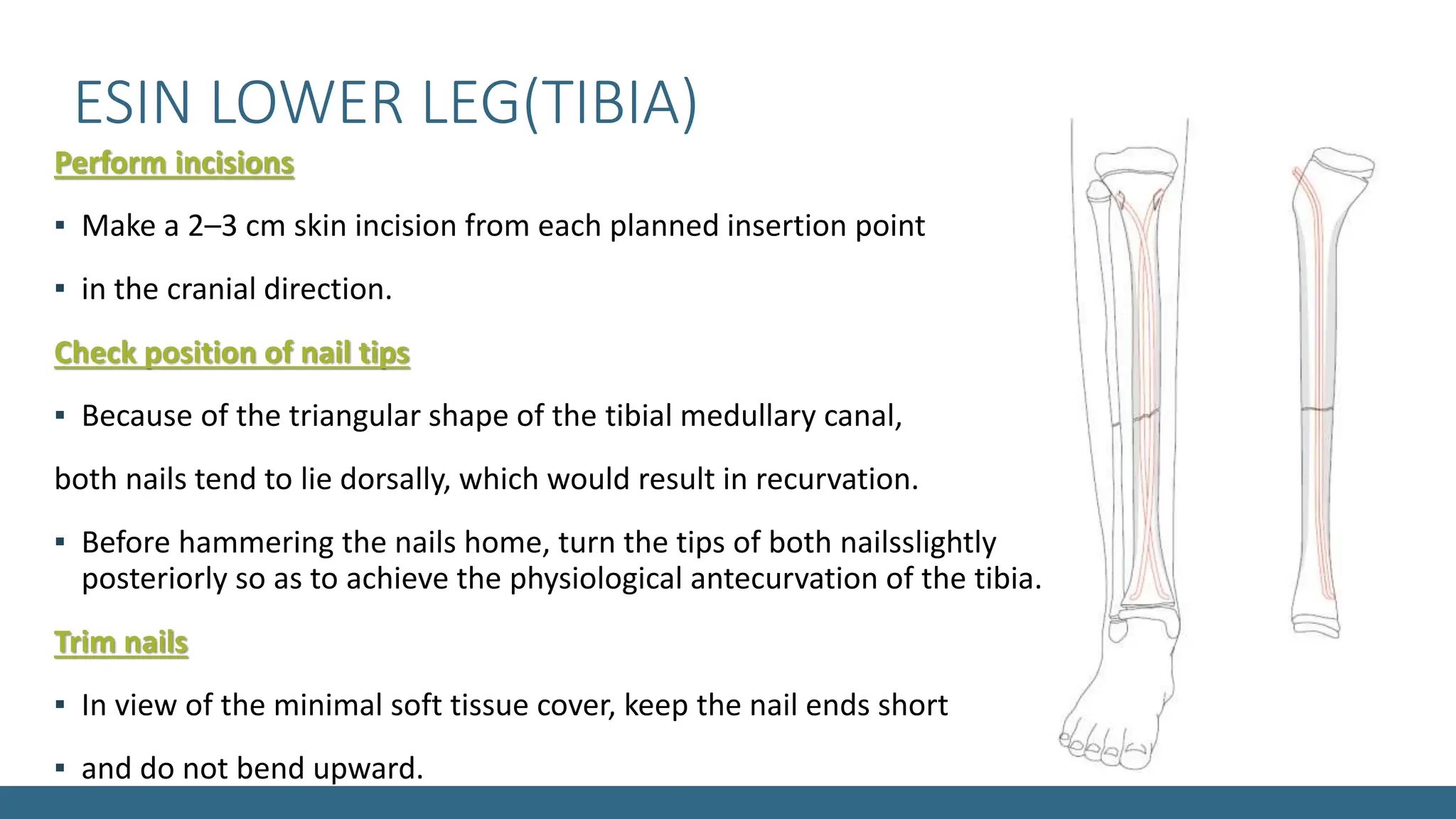 ESIN LOWER LEG(TIBIA)

Perform incisions

▪ Make a 2–3 cm skin incision from each planned insertion point

▪ in the cranial direction.

Check position of nail tips

▪ Because of the triangular shape of the tibial medullary canal,

both nails tend to lie dorsally, which would result in recurvation.

▪ Before hammering the nails home, turn the tips of both nailsslightly posteriorly so as to achieve the physiological antecurvation of the tibia.

Trim nails

▪ In view of the minimal soft tissue cover, keep the nail ends short

▪ and do not bend upward.